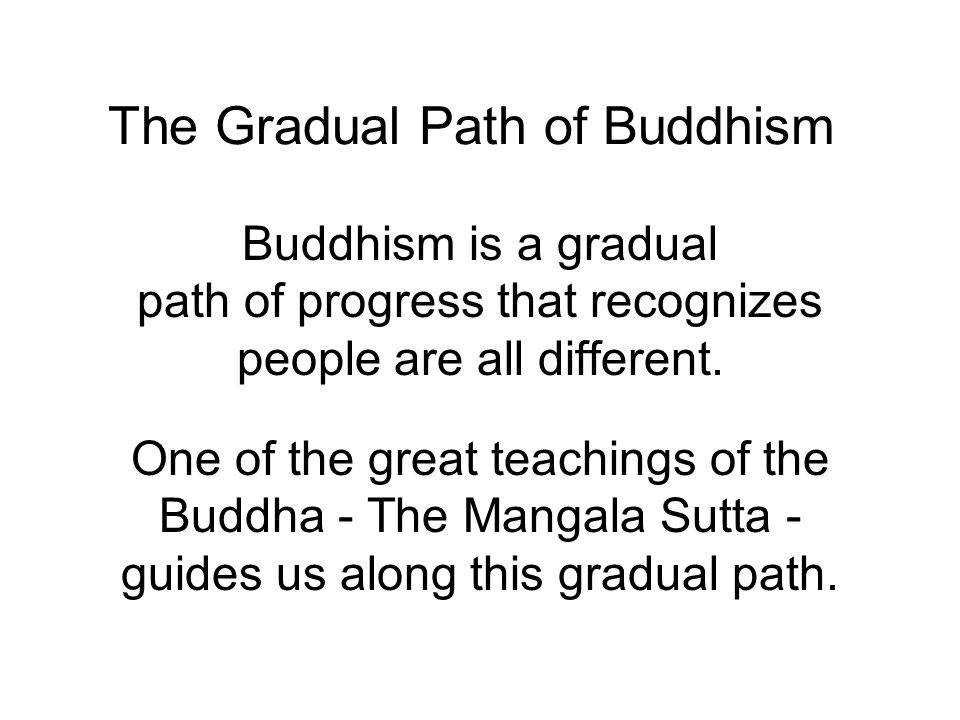 The Gradual Path of Buddhism

Buddhism is a gradual path of progress that recognizes people are all different.

One of the great teachings of the Buddha - The Mangala Sutta - guides us along this gradual path.